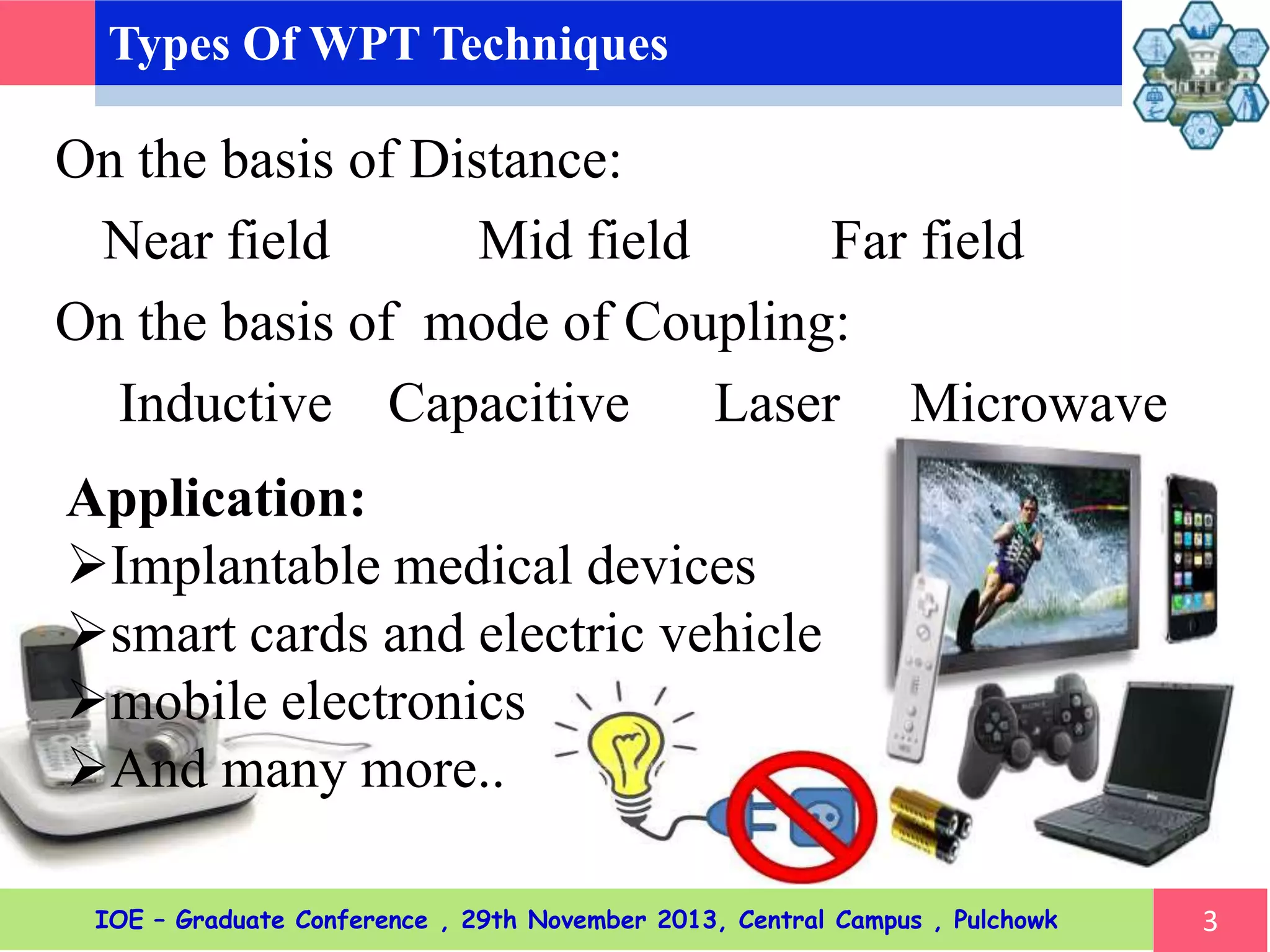 Types Of WPT Techniques

On the basis of Distance:

Near field Mid field Far field

On the basis of mode of Coupling:

Inductive Capacitive Laser Microwave

Application:

➢Implantable medical devices
➢smart cards and electric vehicle
➢mobile electronics
➢And many more..

IOE – Graduate Conference , 29th November 2013, Central Campus , Pulchowk

3